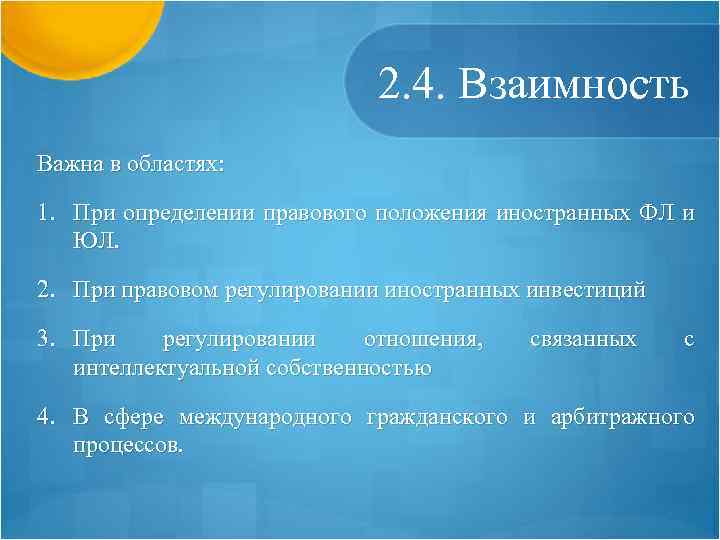 2.4. Взаимность

Важна в областях:

1. При определении правового положения иностранных ФЛ и ЮЛ.

2. При правовом регулировании иностранных инвестиций

3. При регулировании отношения, связанных с интеллектуальной собственностью

4. В сфере международного гражданского и арбитражного процессов.